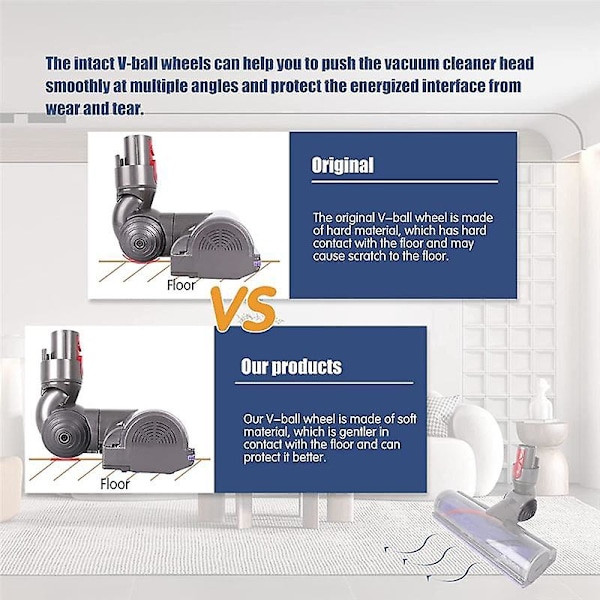 The intact V-ball wheels can help you to push the vacuum cleaner head smoothly at multiple angles and protect the energized interface from wear and tear.

Floor

Original

The original V–ball wheel is made of hard material, which has hard contact with the floor and may cause scratch to the floor.

VS

Floor

Our products

Our V–ball wheel is made of soft material, which is gentler in contact with the floor and can protect it better.